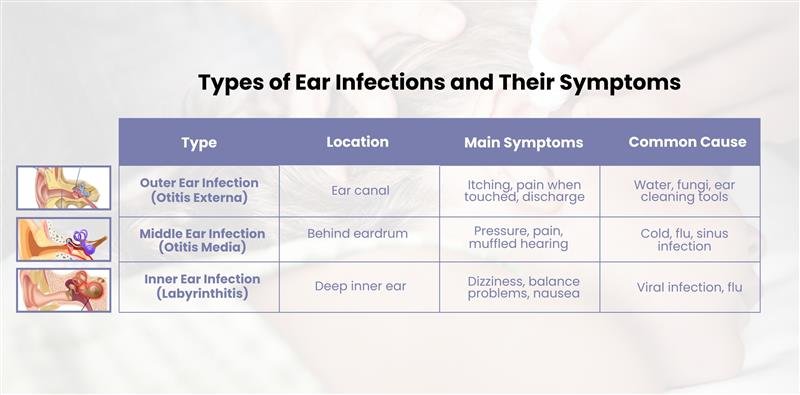 Types of Ear Infections and Their Symptoms

| Type | Location | Main Symptoms | Common Cause |
|---|---|---|---|
| Outer Ear Infection (Otitis Externa) | Ear canal | Itching, pain when touched, discharge | Water, fungi, ear cleaning tools |
| Middle Ear Infection (Otitis Media) | Behind eardrum | Pressure, pain, muffled hearing | Cold, flu, sinus infection |
| Inner Ear Infection (Labyrinthitis) | Deep inner ear | Dizziness, balance problems, nausea | Viral infection, flu |